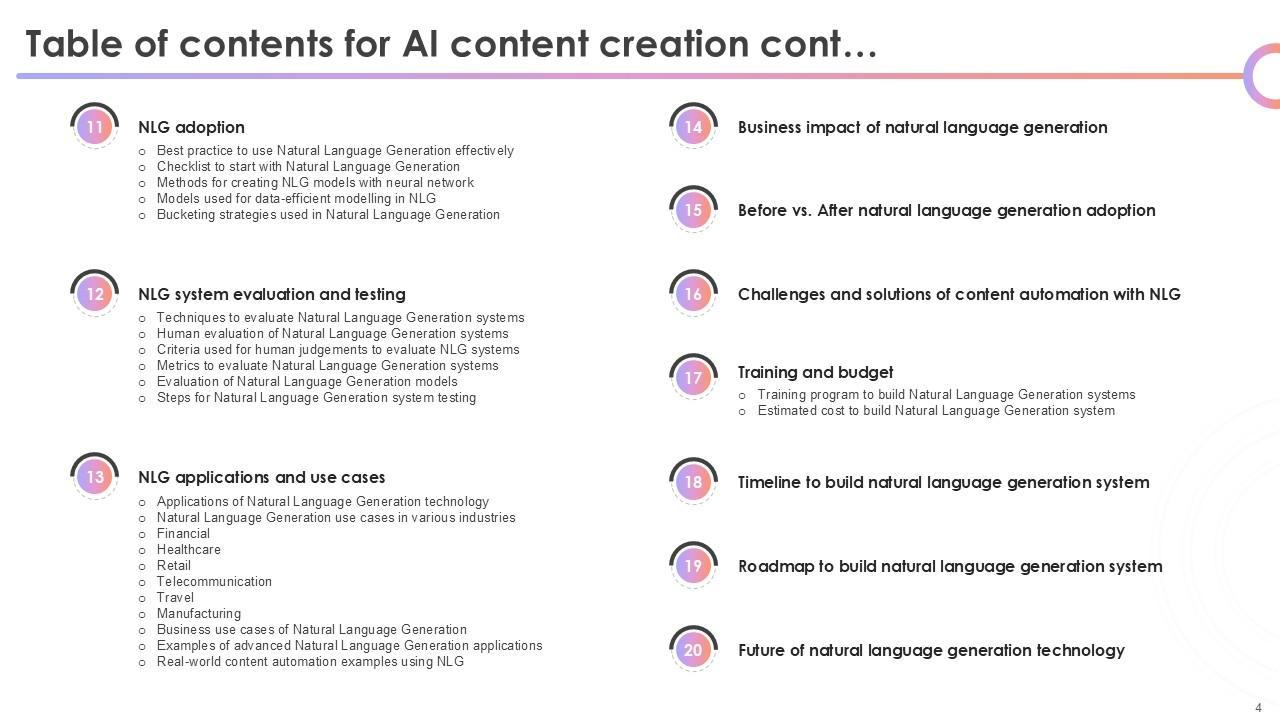 Table of contents for AI content creation cont…

11 NLG adoption
o Best practice to use Natural Language Generation effectively
o Checklist to start with Natural Language Generation
o Methods for creating NLG models with neural network
o Models used for data-efficient modelling in NLG
o Bucketing strategies used in Natural Language Generation

12 NLG system evaluation and testing
o Techniques to evaluate Natural Language Generation systems
o Human evaluation of Natural Language Generation systems
o Criteria used for human judgements to evaluate NLG systems
o Metrics to evaluate Natural Language Generation systems
o Evaluation of Natural Language Generation models
o Steps for Natural Language Generation system testing

13 NLG applications and use cases
o Applications of Natural Language Generation technology
o Natural Language Generation use cases in various industries
o Financial
o Healthcare
o Retail
o Telecommunication
o Travel
o Manufacturing
o Business use cases of Natural Language Generation
o Examples of advanced Natural Language Generation applications
o Real-world content automation examples using NLG

14 Business impact of natural language generation

15 Before vs. After natural language generation adoption

16 Challenges and solutions of content automation with NLG

17 Training and budget
o Training program to build Natural Language Generation systems
o Estimated cost to build Natural Language Generation system

18 Timeline to build natural language generation system

19 Roadmap to build natural language generation system

20 Future of natural language generation technology

4